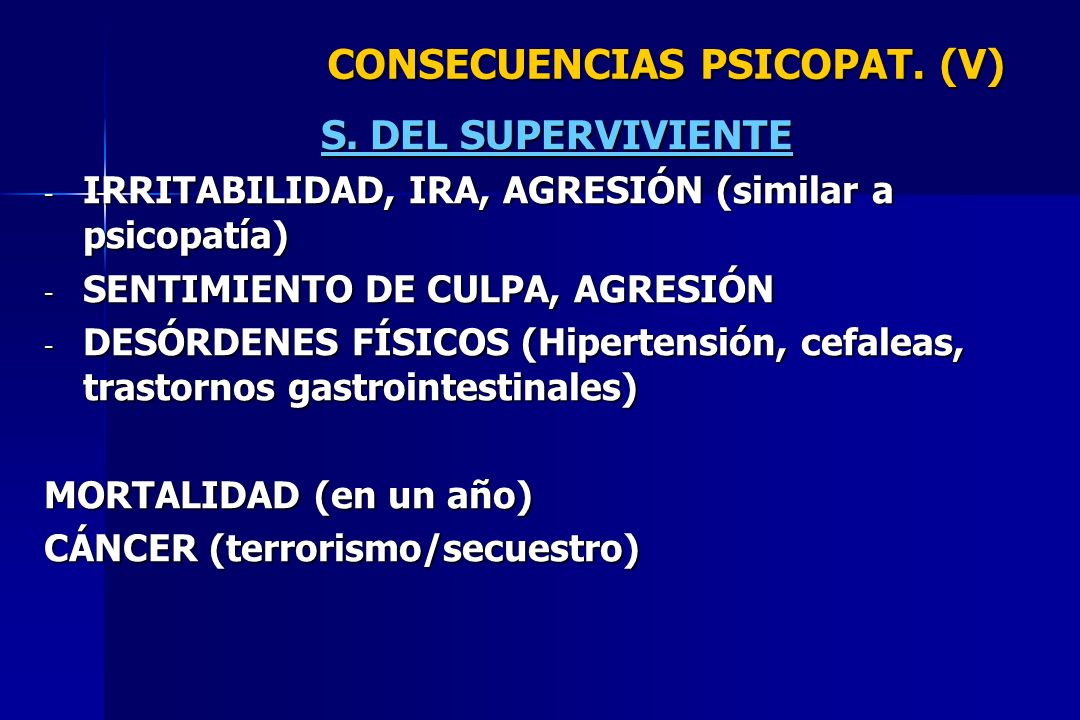 CONSECUENCIAS PSICOPAT. (V)

S. DEL SUPERVIVIENTE

- IRRITABILIDAD, IRA, AGRESIÓN (similar a psicopatía)
- SENTIMIENTO DE CULPA, AGRESIÓN
- DESÓRDENES FÍSICOS (Hipertensión, cefaleas, trastornos gastrointestinales)

MORTALIDAD (en un año)
CÁNCER (terrorismo/secuestro)